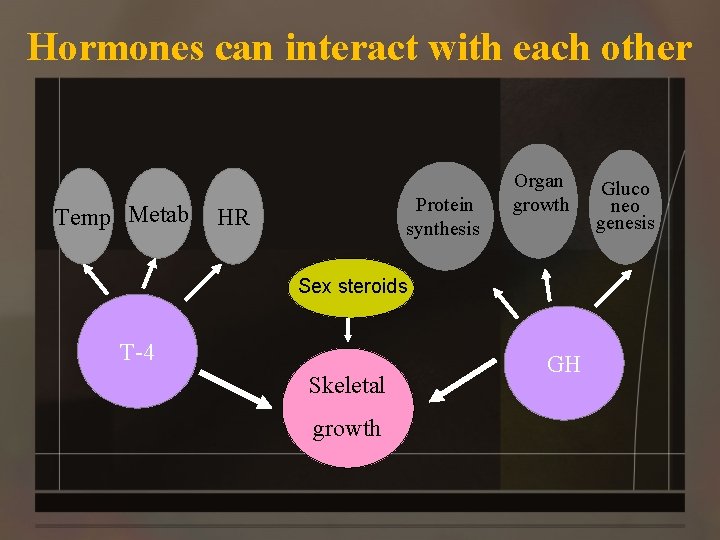 Hormones can interact with each other

Temp

Metab

HR

Protein synthesis

Organ growth

Gluco neo genesis

Sex steroids

T-4

Skeletal growth

GH